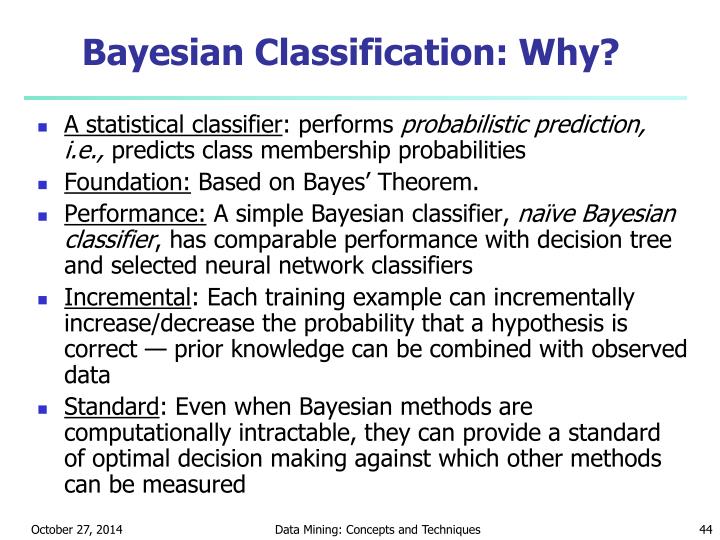 Bayesian Classification: Why?

- A statistical classifier: performs probabilistic prediction, i.e., predicts class membership probabilities
- Foundation: Based on Bayes' Theorem.
- Performance: A simple Bayesian classifier, naïve Bayesian classifier, has comparable performance with decision tree and selected neural network classifiers
- Incremental: Each training example can incrementally increase/decrease the probability that a hypothesis is correct — prior knowledge can be combined with observed data
- Standard: Even when Bayesian methods are computationally intractable, they can provide a standard of optimal decision making against which other methods can be measured

October 27, 2014 Data Mining: Concepts and Techniques 44